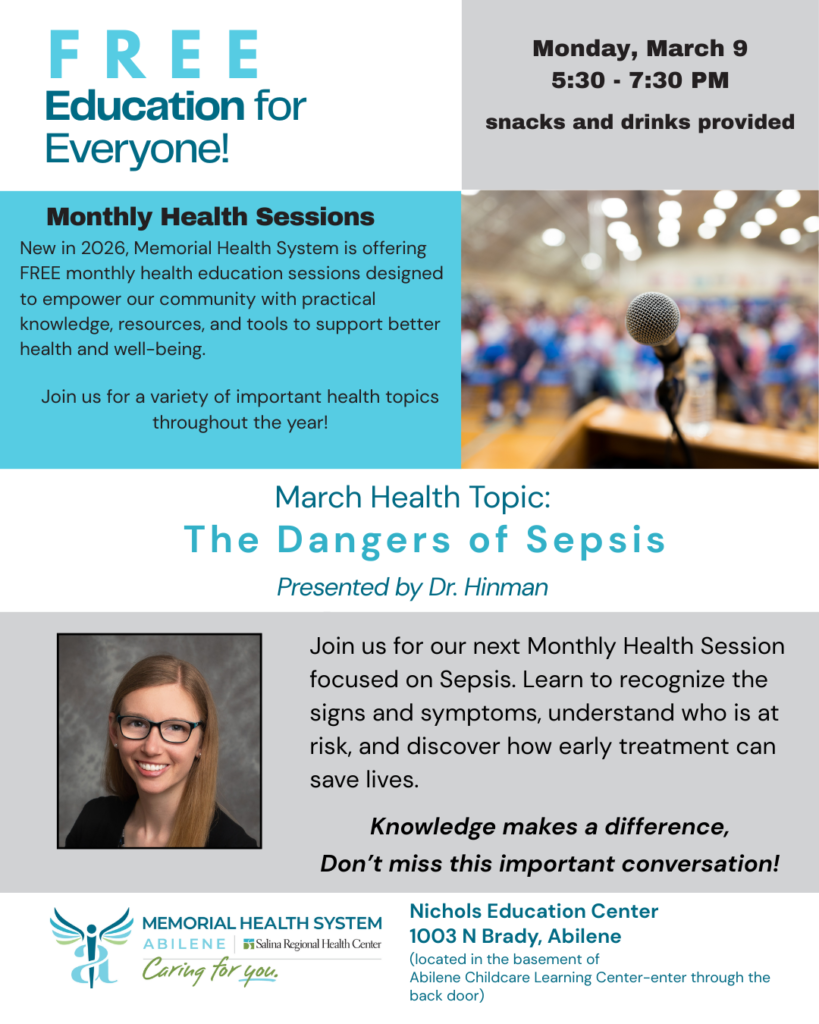 FREE
Education for Everyone!

Monday, March 9
5:30 - 7:30 PM
snacks and drinks provided

Monthly Health Sessions
New in 2026, Memorial Health System is offering FREE monthly health education sessions designed to empower our community with practical knowledge, resources, and tools to support better health and well-being.

Join us for a variety of important health topics throughout the year!

March Health Topic:
The Dangers of Sepsis
Presented by Dr. Hinman

Join us for our next Monthly Health Session focused on Sepsis. Learn to recognize the signs and symptoms, understand who is at risk, and discover how early treatment can save lives.

Knowledge makes a difference,
Don't miss this important conversation!

MEMORIAL HEALTH SYSTEM
ABILENE | Salina Regional Health Center
Caring for you.

Nichols Education Center
1003 N Brady, Abilene
(located in the basement of Abilene Childcare Learning Center-enter through the back door)